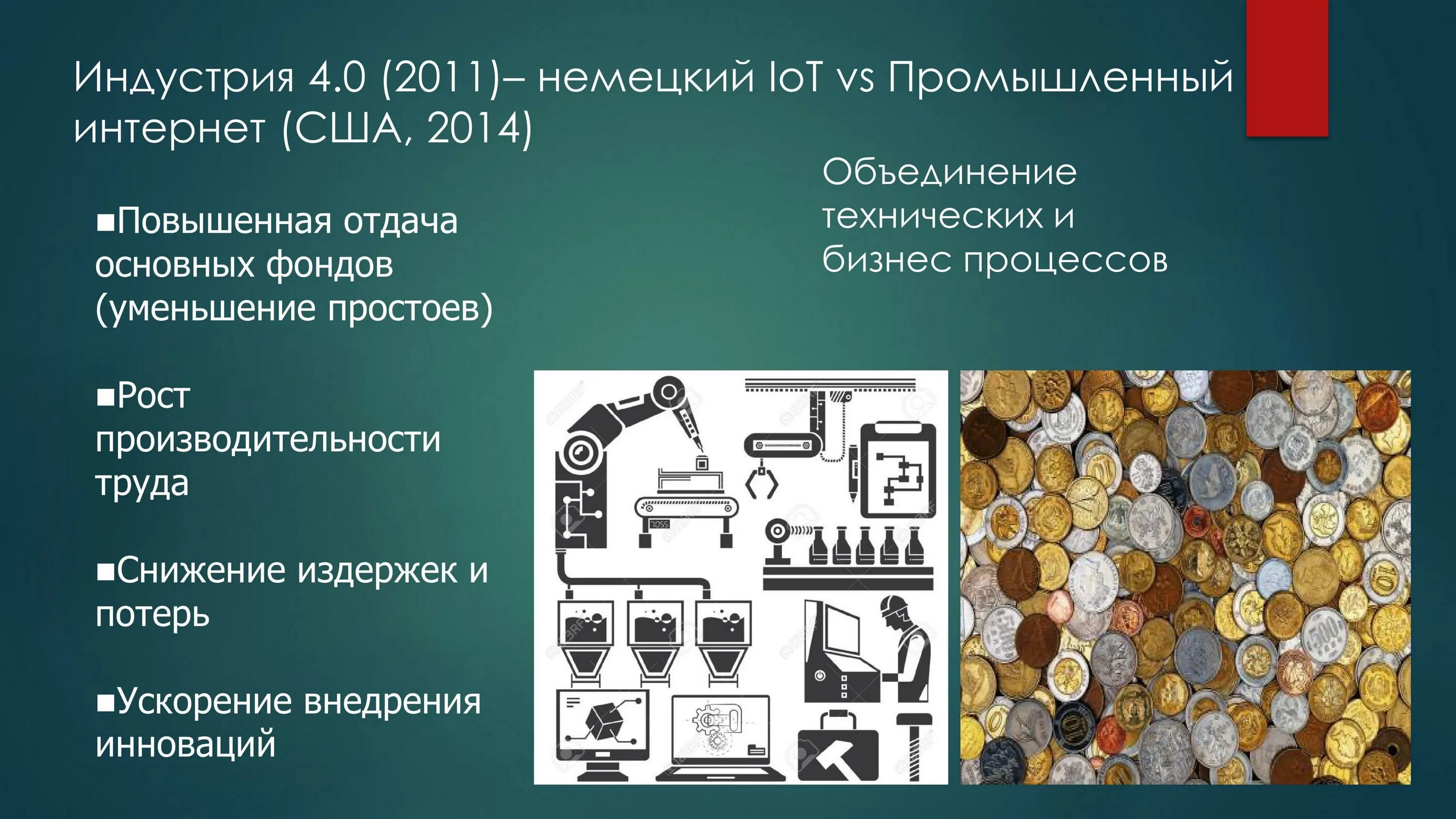 Индустрия 4.0 (2011)– немецкий IoT vs Промышленный интернет (США, 2014)

▪Повышенная отдача основных фондов (уменьшение простоев)

▪Рост производительности труда

▪Снижение издержек и потерь

▪Ускорение внедрения инноваций

Объединение технических и бизнес процессов